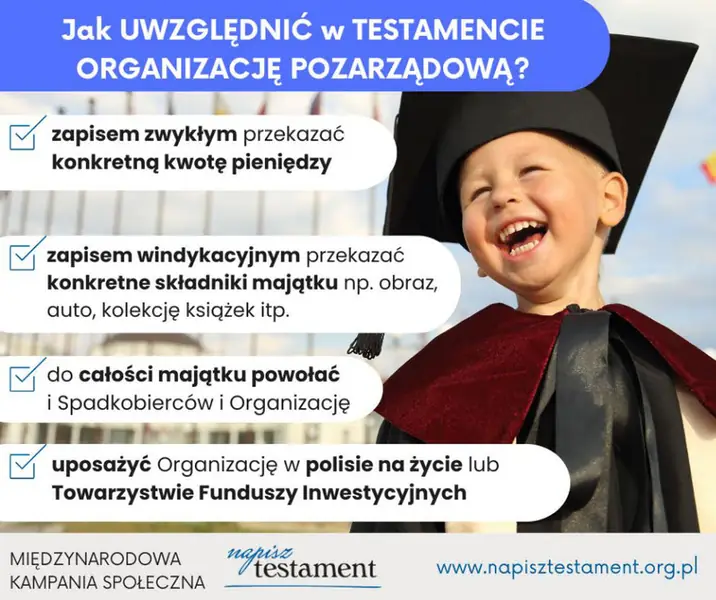 Jak UWZGLĘDNIĆ w TESTAMENCIE ORGANIZACJĘ POZARZĄDOWĄ?

zapisem zwykłym przekazać konkretną kwotę pieniędzy

zapisem windykacyjnym przekazać konkretne składniki majątku np. obraz, auto, kolekcję książek itp.

do całości majątku powołać i Spadkobierców i Organizację

uposażyć Organizację w polisie na życie lub Towarzystwie Funduszy Inwestycyjnych

MIĘDZYNARODOWA KAMPANIA SPOŁECZNA

napisz testament

www.napisztestament.org.pl